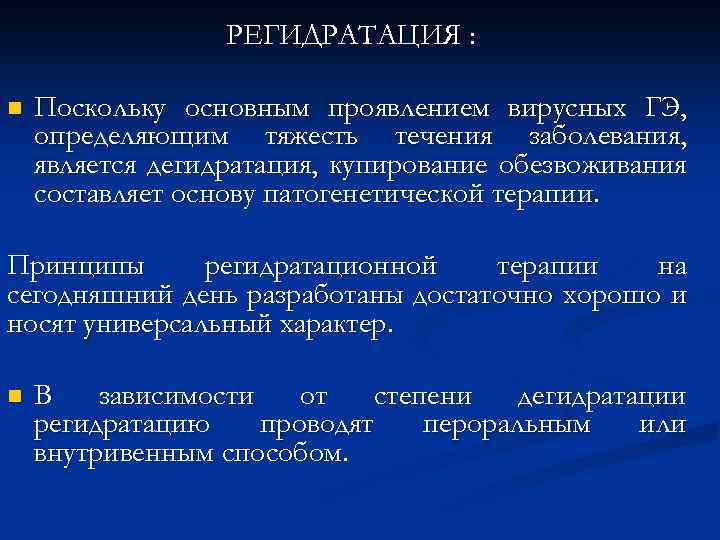 РЕГИДРАТАЦИЯ :

Поскольку основным проявлением вирусных ГЭ, определяющим тяжесть течения заболевания, является дегидратация, купирование обезвоживания составляет основу патогенетической терапии.

Принципы регидратационной терапии на сегодняшний день разработаны достаточно хорошо и носят универсальный характер.

В зависимости от степени дегидратации регидратацию проводят пероральным или внутривенным способом.